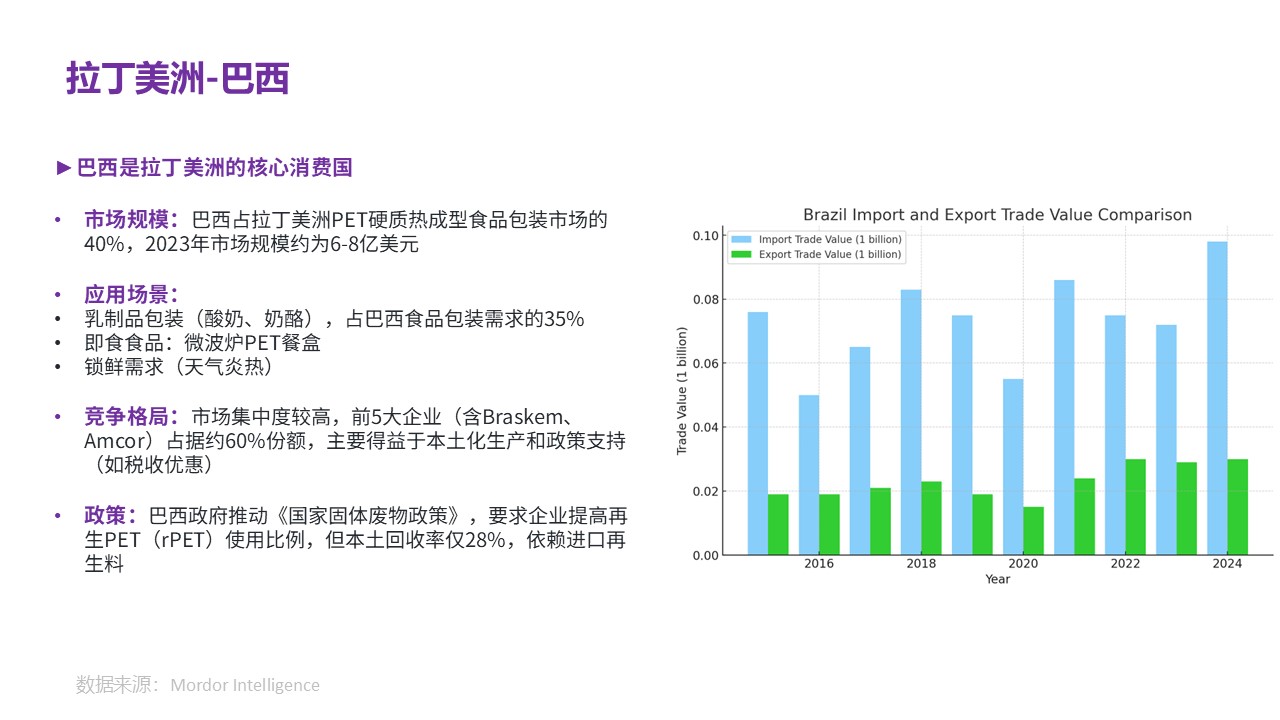 拉丁美洲-巴西

►巴西是拉丁美洲的核心消费国

• 市场规模：巴西占拉丁美洲PET硬质热成型食品包装市场的40%，2023年市场规模约为6-8亿美元

• 应用场景：
• 乳制品包装（酸奶、奶酪），占巴西食品包装需求的35%
• 即食食品：微波炉PET餐盒
• 锁鲜需求（天气炎热）

• 竞争格局：市场集中度较高，前5大企业（含Braskem、Amcor）占据约60%份额，主要得益于本土化生产和政策支持（如税收优惠）

• 政策：巴西政府推动《国家固体废物政策》，要求企业提高再生PET（rPET）使用比例，但本土回收率仅28%，依赖进口再生料

Brazil Import and Export Trade Value Comparison

Import Trade Value (1 billion)
Export Trade Value (1 billion)

Trade Value (1 billion)

0.10
0.08
0.06
0.04
0.02
0.00

2016
2018
2020
2022
2024
Year

数据来源：Mordor Intelligence